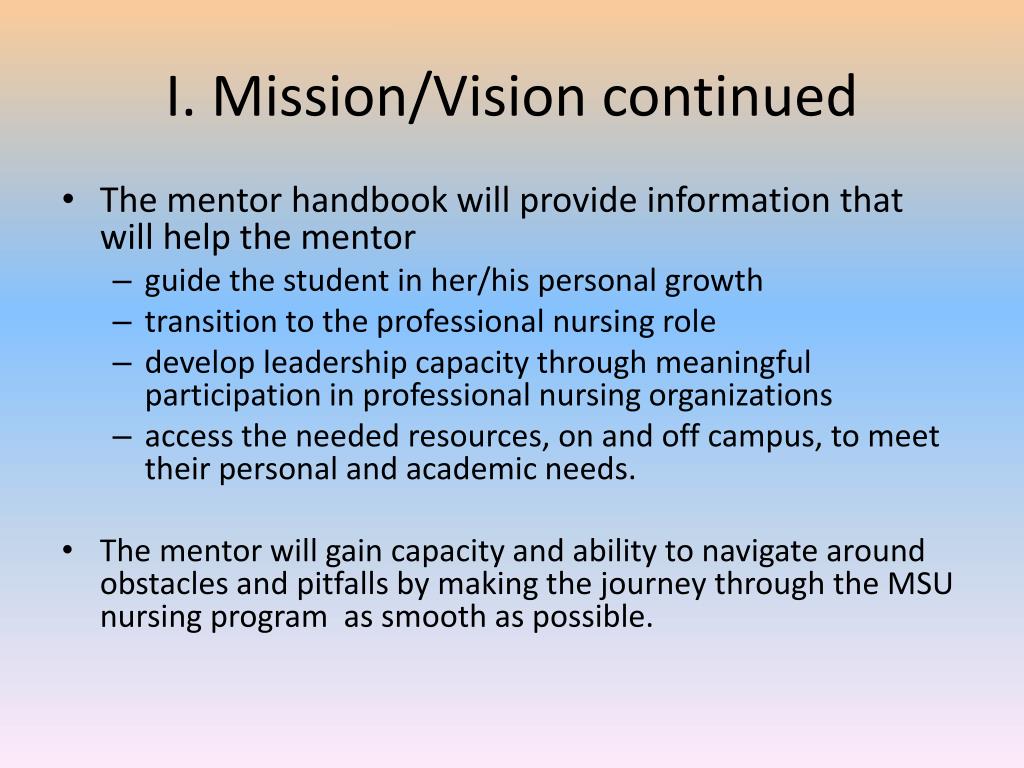 I. Mission/Vision continued

• The mentor handbook will provide information that will help the mentor
– guide the student in her/his personal growth
– transition to the professional nursing role
– develop leadership capacity through meaningful participation in professional nursing organizations
– access the needed resources, on and off campus, to meet their personal and academic needs.

• The mentor will gain capacity and ability to navigate around obstacles and pitfalls by making the journey through the MSU nursing program as smooth as possible.